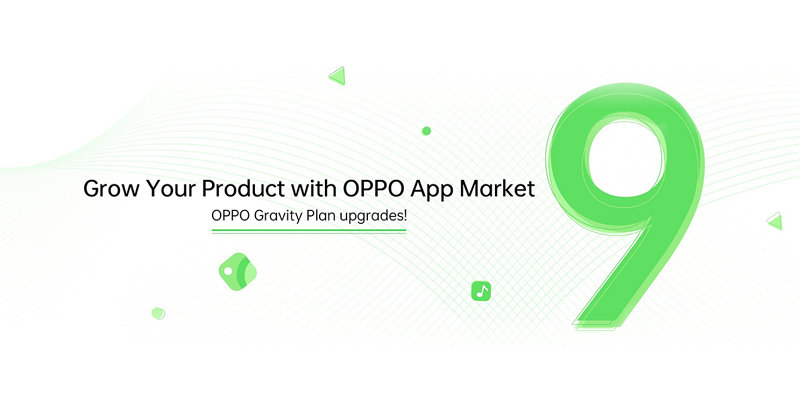 Grow Your Product with OPPO App Market
OPPO Gravity Plan upgrades!
9